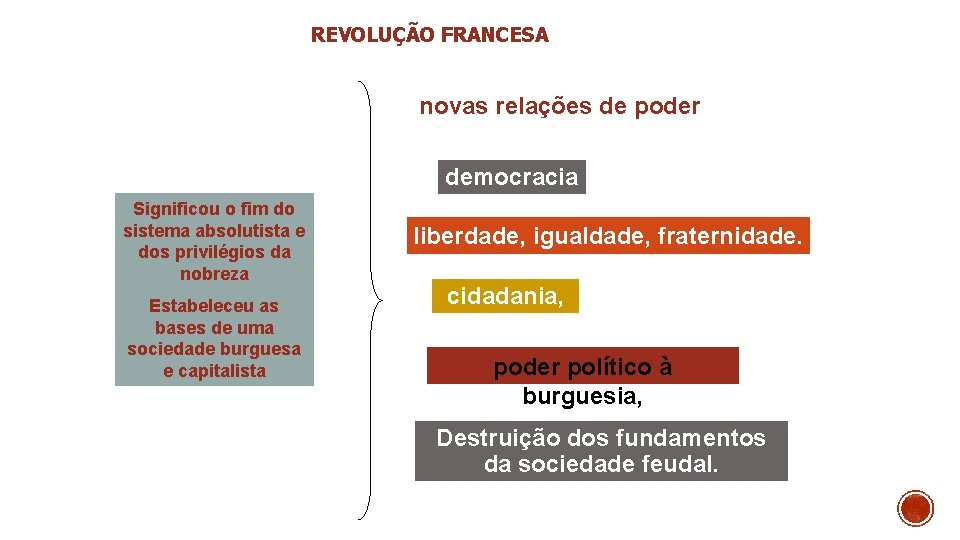 REVOLUÇÃO FRANCESA

Significou o fim do sistema absolutista e dos privilégios da nobreza

Estabeleceu as bases de uma sociedade burguesa e capitalista

novas relações de poder

democracia

liberdade, igualdade, fraternidade.

cidadania,

poder político à burguesia,

Destruição dos fundamentos da sociedade feudal.